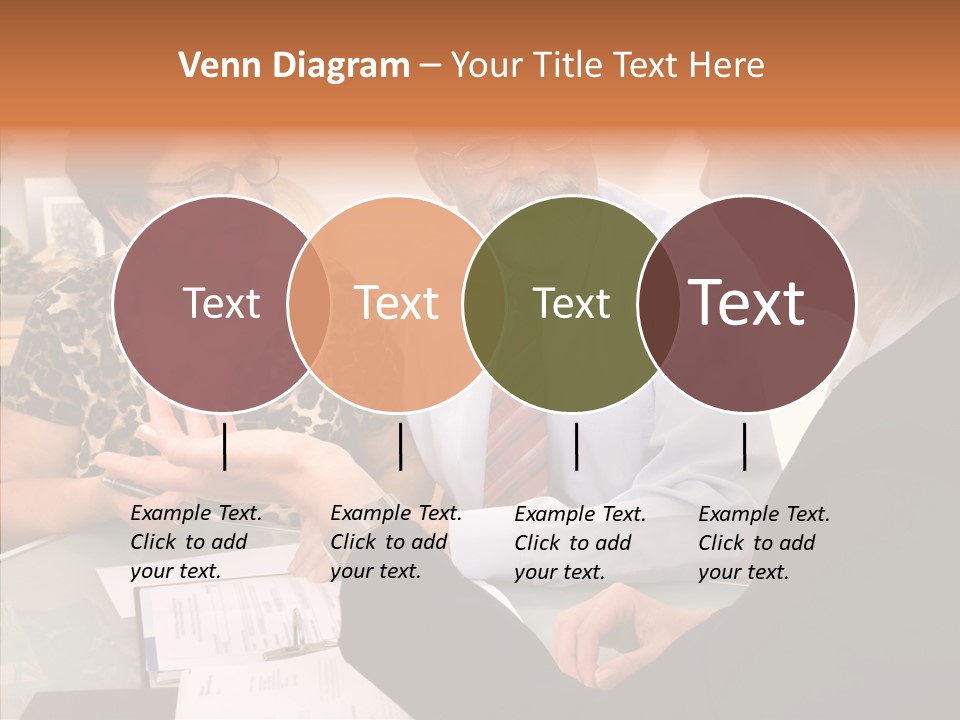 Venn Diagram – Your Title Text Here

Text

Text

Text

Text

Example Text. Click to add your text.

Example Text. Click to add your text.

Example Text. Click to add your text.

Example Text. Click to add your text.